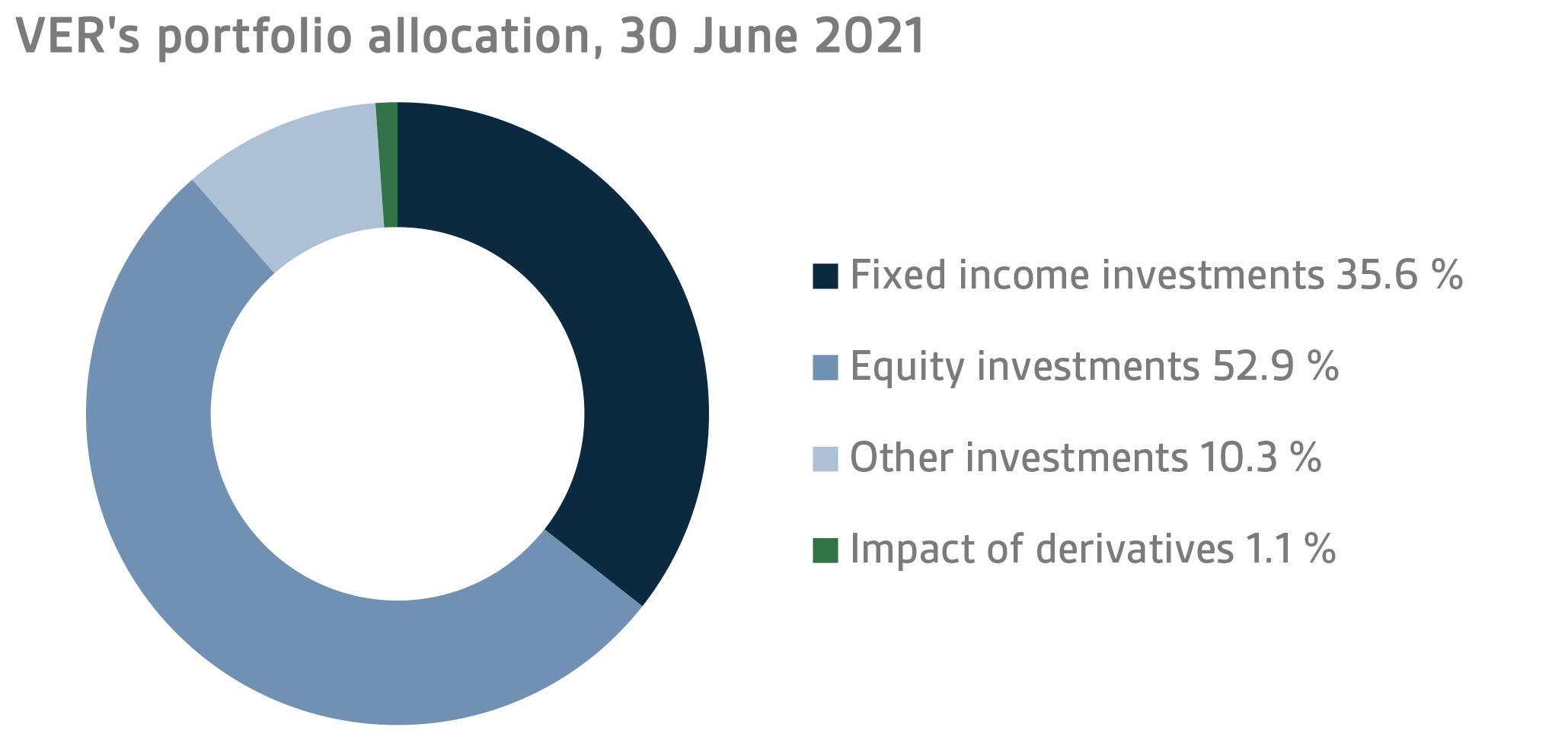 VER's portfolio allocation, 30 June 2021

Fixed income investments 35.6 %

Equity investments 52.9 %

Other investments 10.3 %

Impact of derivatives 1.1 %